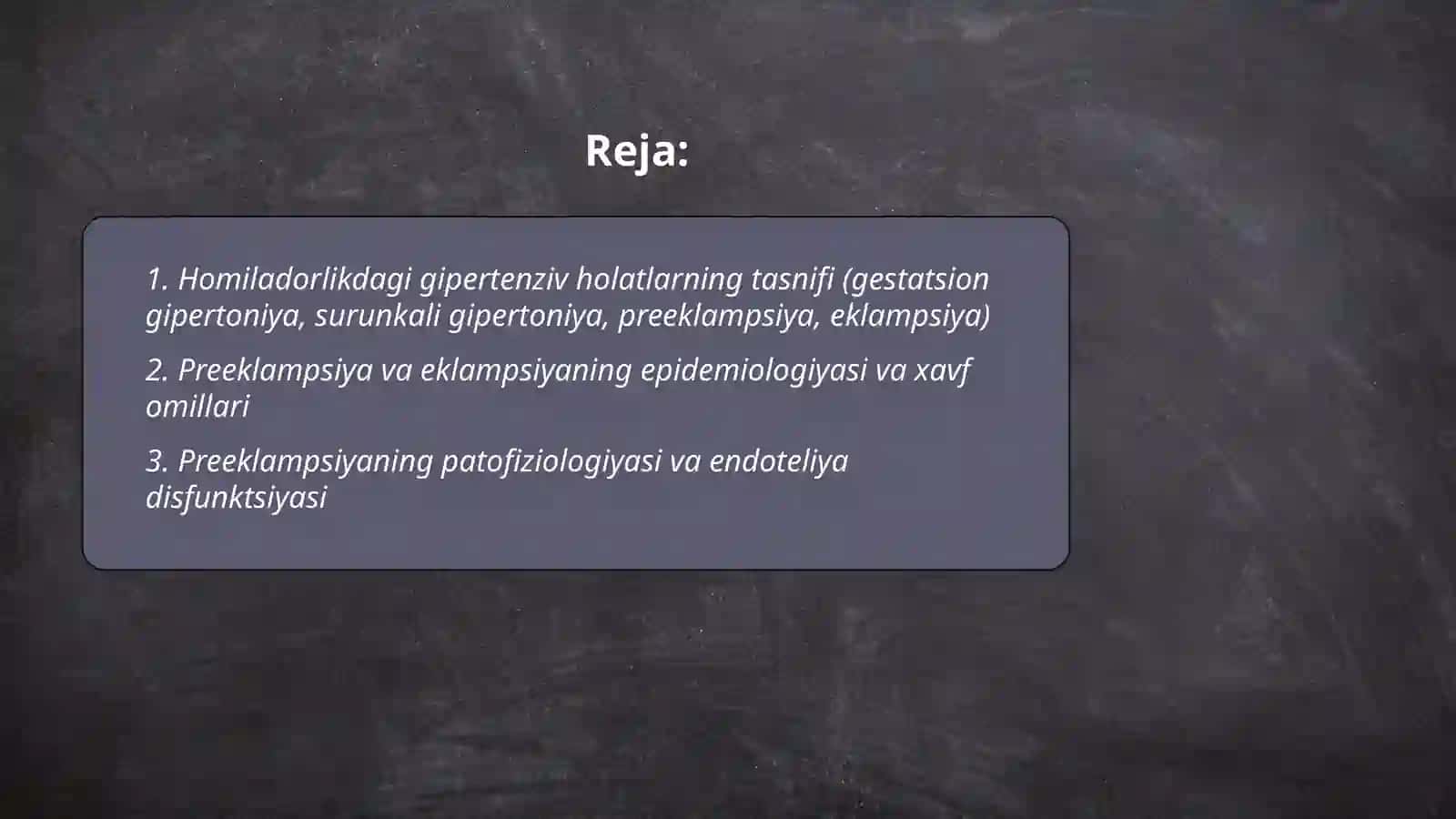 Reja:

1. Homiladorlikdagi gipertenziv holatlarning tasnifi (gestatsion gipertoniya, surunkali gipertoniya, preeklampsiya, eklampsiya)

2. Preeklampsiya va eklampsiyaning epidemiologiyasi va xavf omillari

3. Preeklampsiyaning patofiziologiyasi va endoteliya disfunktsiyasi